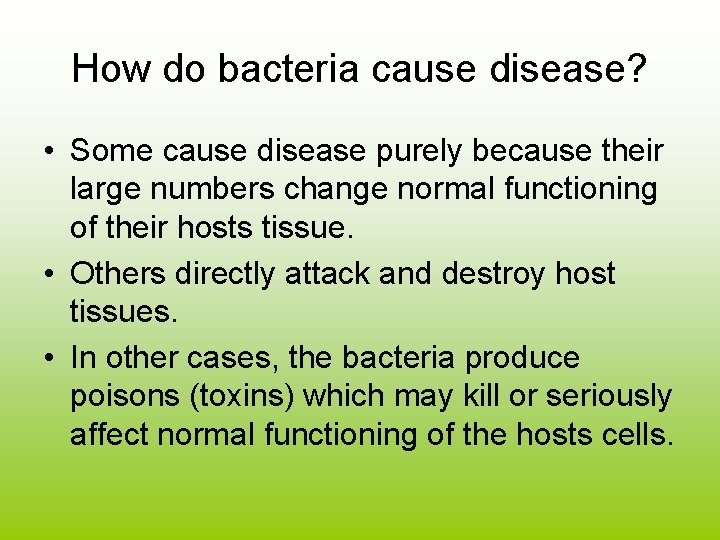 How do bacteria cause disease?

• Some cause disease purely because their large numbers change normal functioning of their hosts tissue.

• Others directly attack and destroy host tissues.

• In other cases, the bacteria produce poisons (toxins) which may kill or seriously affect normal functioning of the hosts cells.